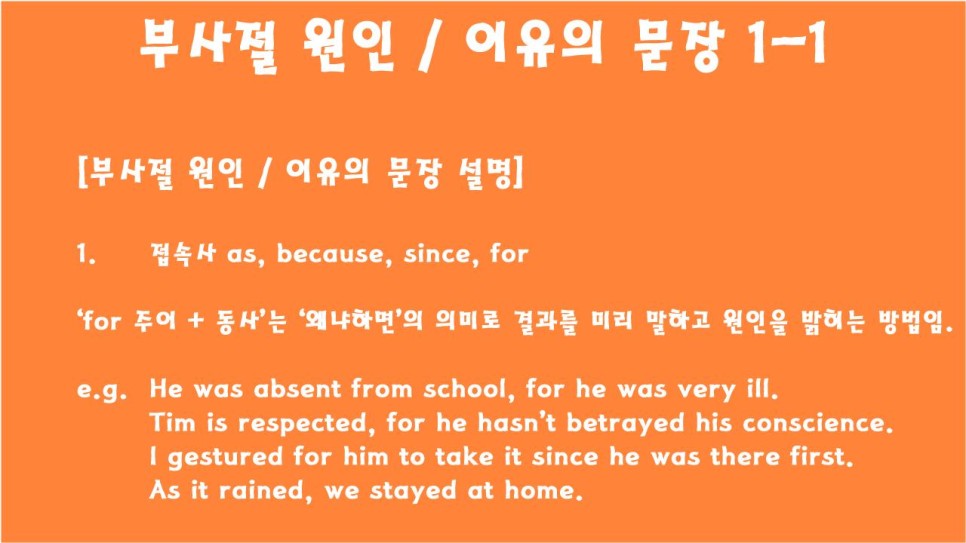 부사절 원인 / 이유의 문장 1-1

[부사절 원인 / 이유의 문장 설명]

1. 접속사 as, because, since, for

'for 주어 + 동사'는 '왜냐하면'의 의미로 결과를 미리 말하고 원인을 밝히는 방법임.

e.g. He was absent from school, for he was very ill.
Tim is respected, for he hasn't betrayed his conscience.
I gestured for him to take it since he was there first.
As it rained, we stayed at home.